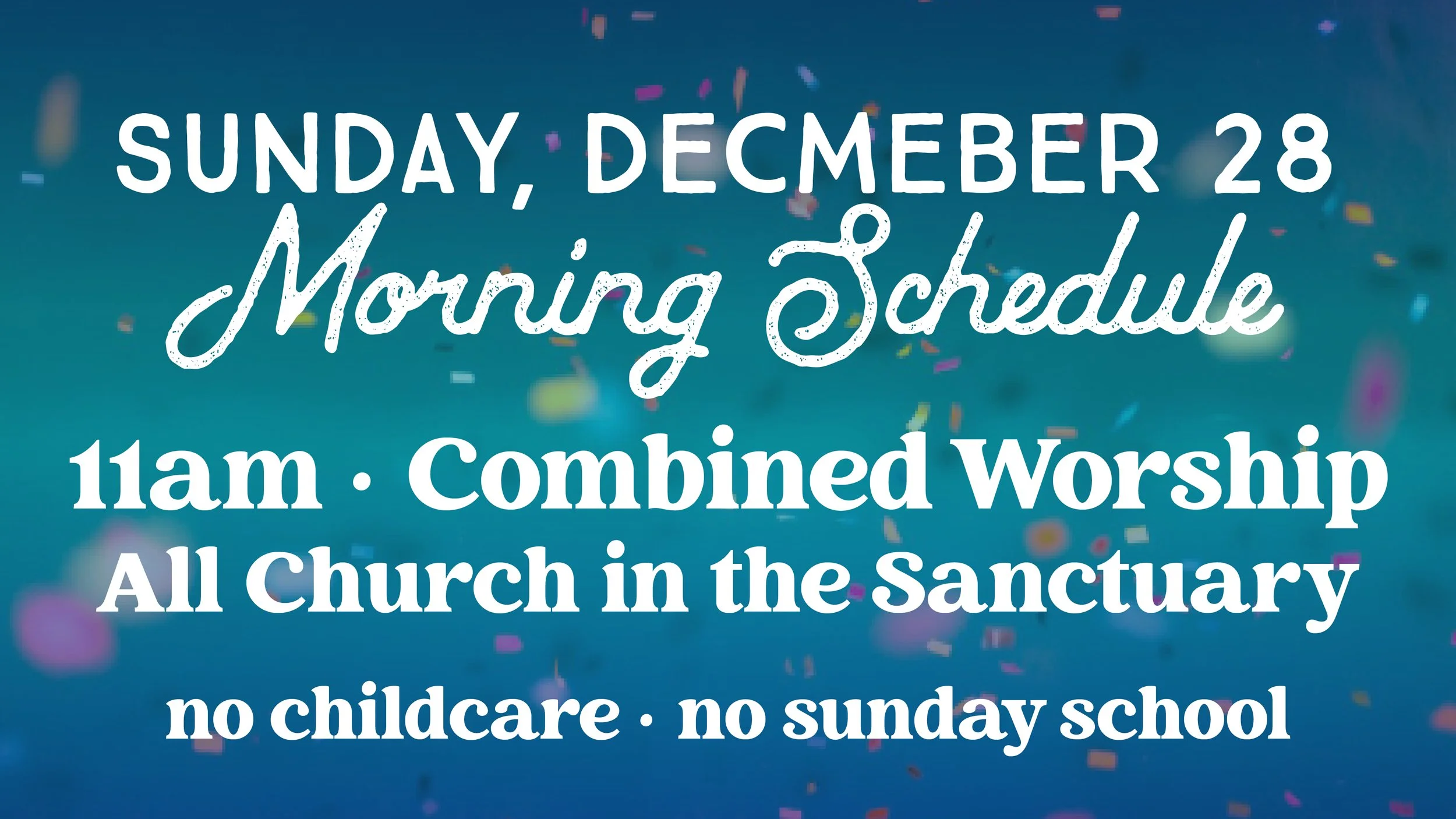 SUNDAY, DECMEBER 28
Morning Schedule

11am · Combined Worship
All Church in the Sanctuary

no childcare · no sunday school